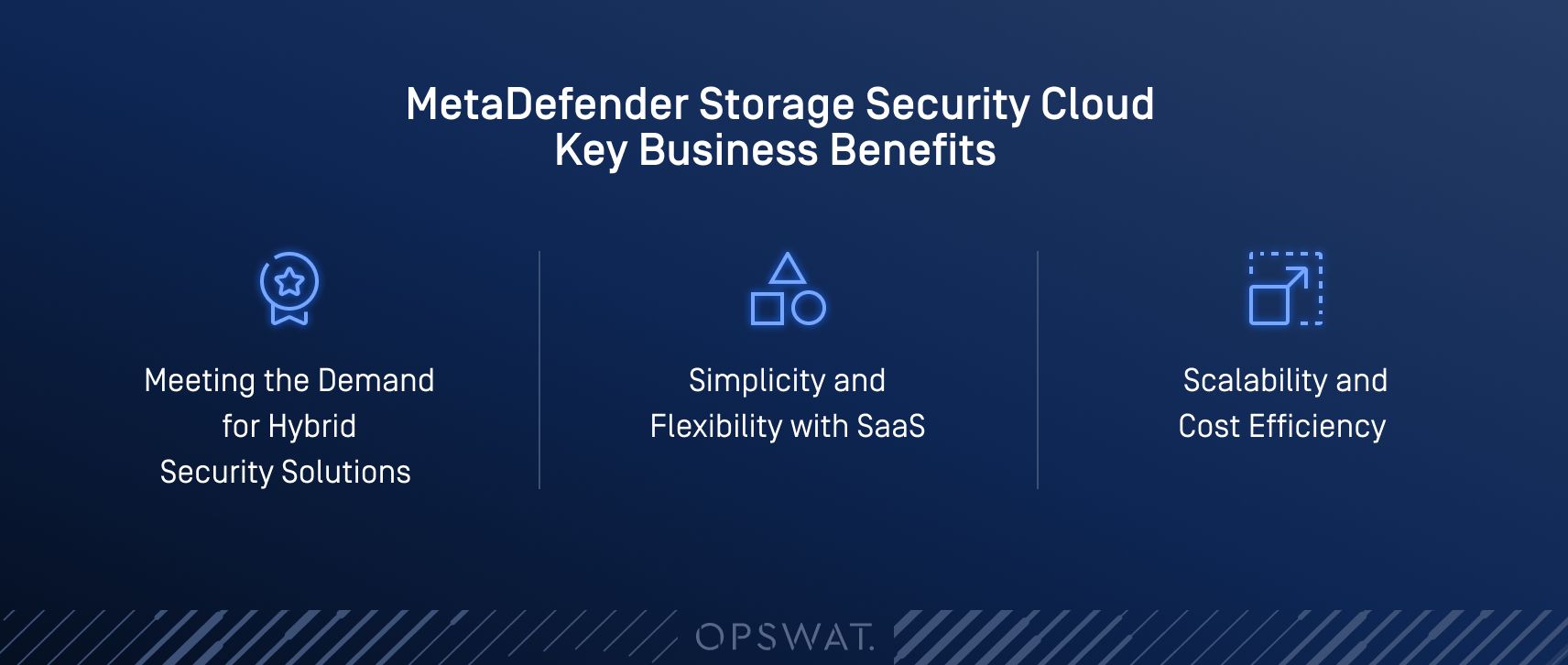 MetaDefender Storage Security Cloud
Key Business Benefits

Meeting the Demand for Hybrid Security Solutions

Simplicity and Flexibility with SaaS

Scalability and Cost Efficiency

OPSWAT.